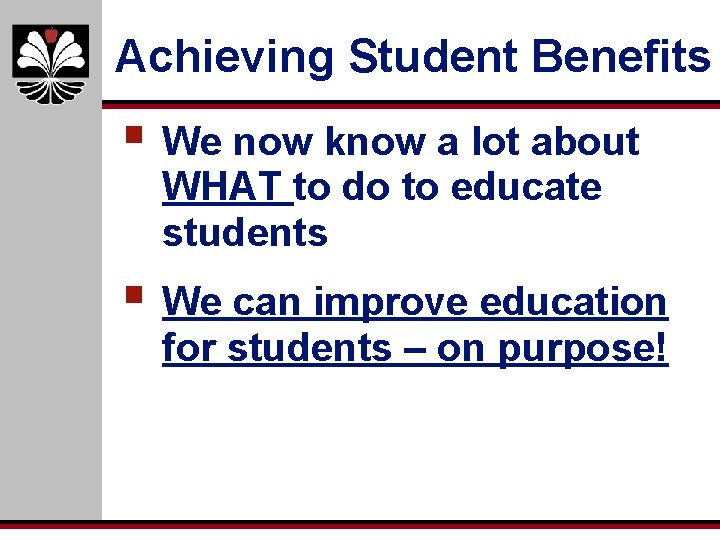 Achieving Student Benefits

We now know a lot about WHAT to do to educate students

We can improve education for students – on purpose!